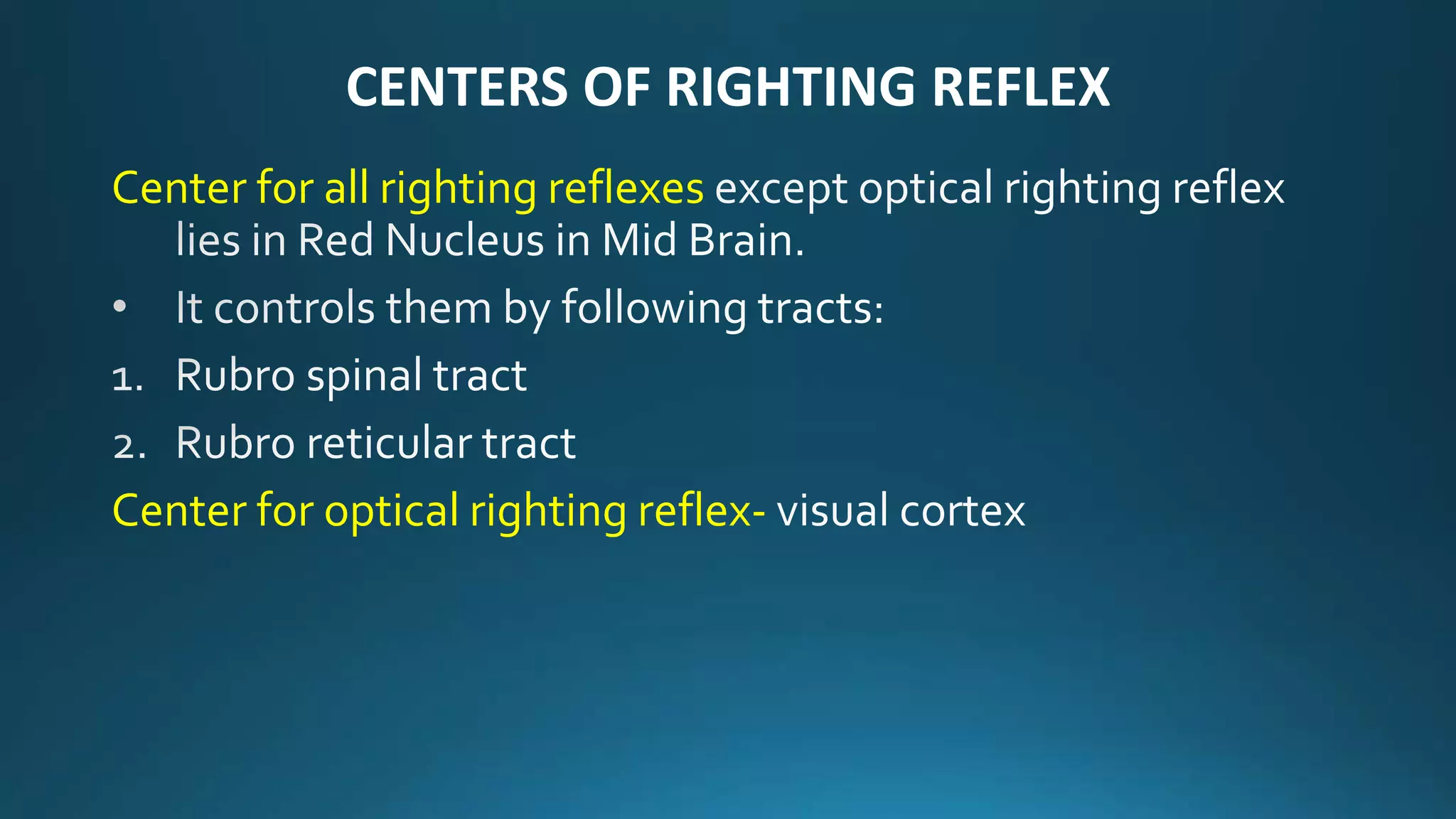 CENTERS OF RIGHTING REFLEX

Center for all righting reflexes except optical righting reflex lies in Red Nucleus in Mid Brain.

• It controls them by following tracts:

1. Rubro spinal tract
2. Rubro reticular tract

Center for optical righting reflex- visual cortex